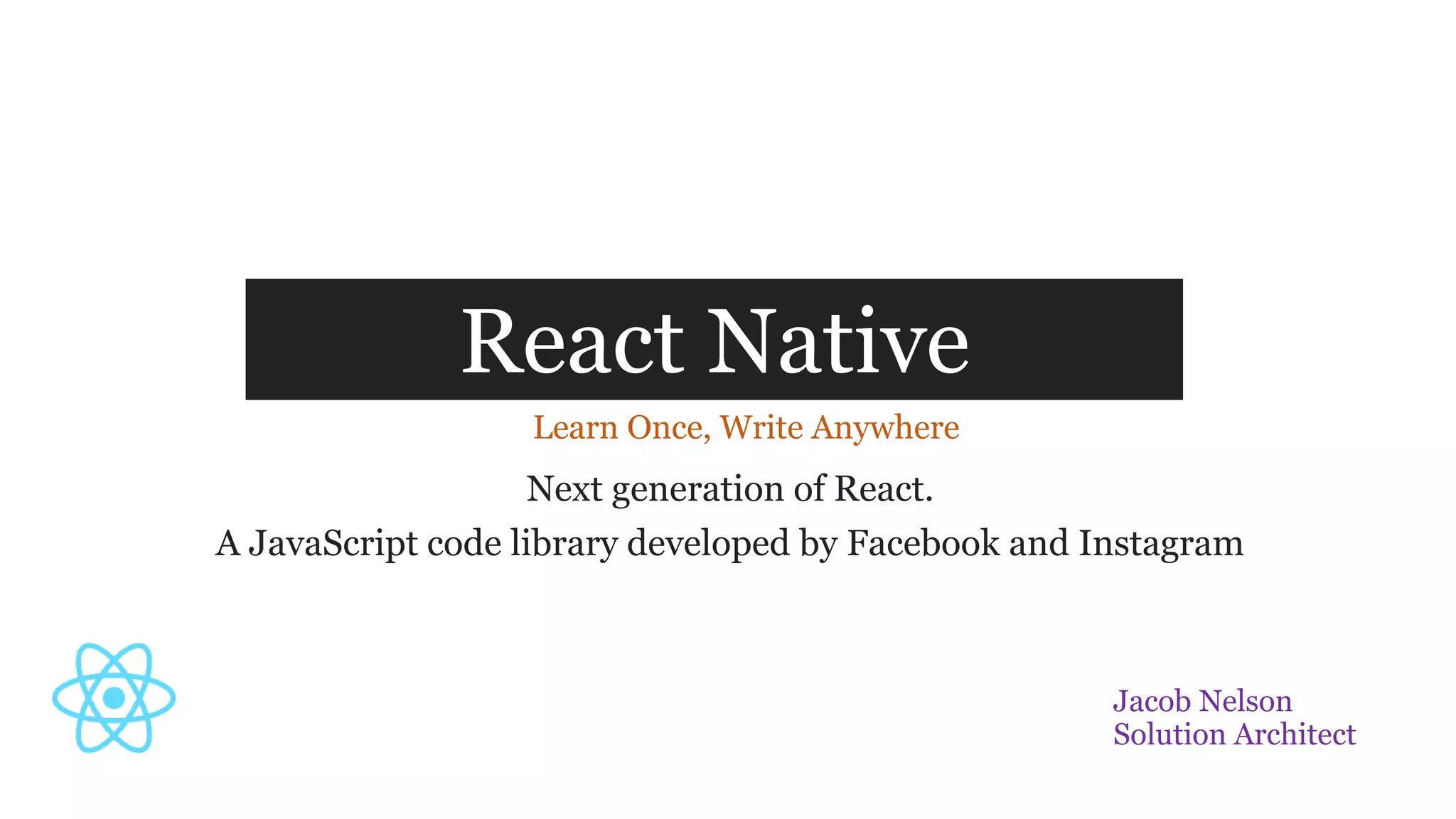 React Native

Learn Once, Write Anywhere

Next generation of React.

A JavaScript code library developed by Facebook and Instagram

Jacob Nelson
Solution Architect